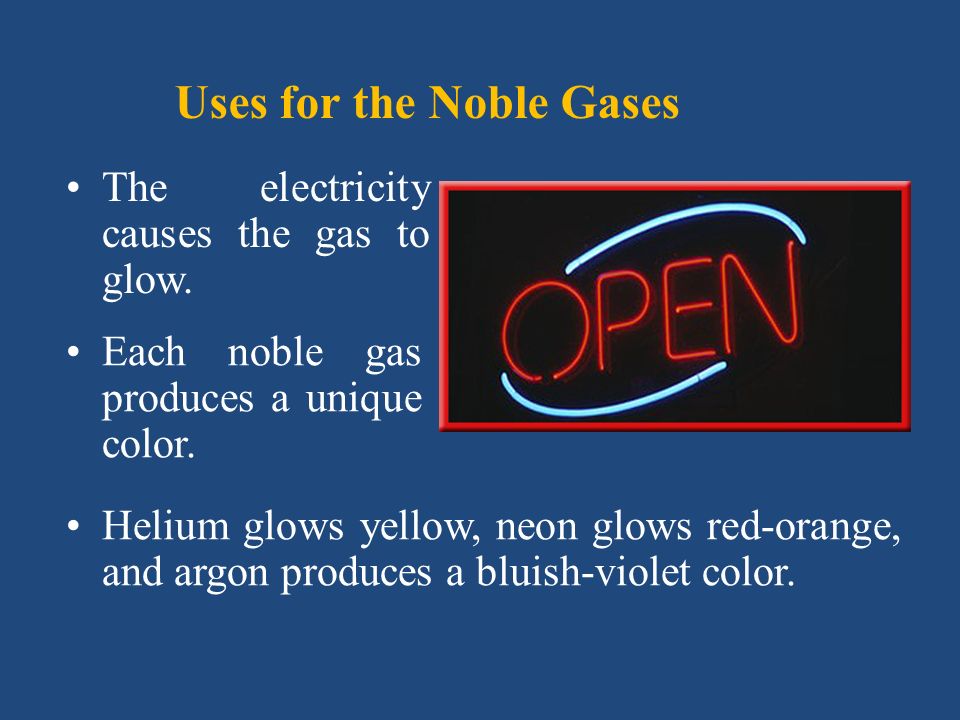 Uses for the Noble Gases

• The electricity causes the gas to glow.

• Each noble gas produces a unique color.

OPEN

• Helium glows yellow, neon glows red-orange, and argon produces a bluish-violet color.